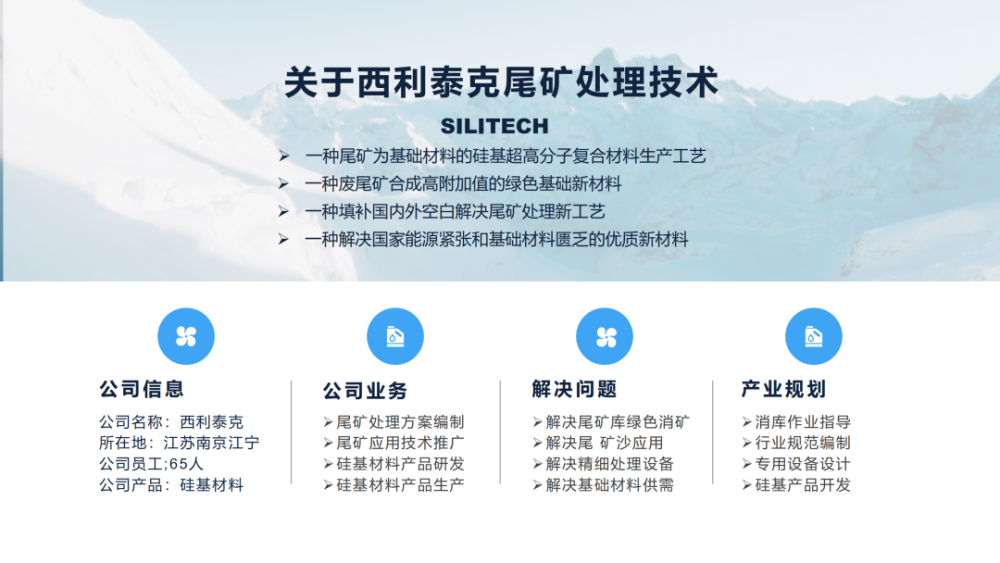 关于西利泰克尾矿处理技术

SILITECH

➢ 一种尾矿为基础材料的硅基超高分子复合材料生产工艺
➢ 一种废尾矿合成高附加值的绿色基础新材料
➢ 一种填补国内外空白解决尾矿处理新工艺
➢ 一种解决国家能源紧张和基础材料匮乏的优质新材料

公司信息

公司名称：西利泰克
所在地：江苏南京江宁
公司员工;65人
公司产品：硅基材料

公司业务

➢尾矿处理方案编制
➢尾矿应用技术推广
➢硅基材料产品研发
➢硅基材料产品生产

解决问题

➢解决尾矿库绿色消矿
➢解决尾 矿沙应用
➢解决精细处理设备
➢解决基础材料供需

产业规划

➢消库作业指导
➢行业规范编制
➢专用设备设计
➢硅基产品开发